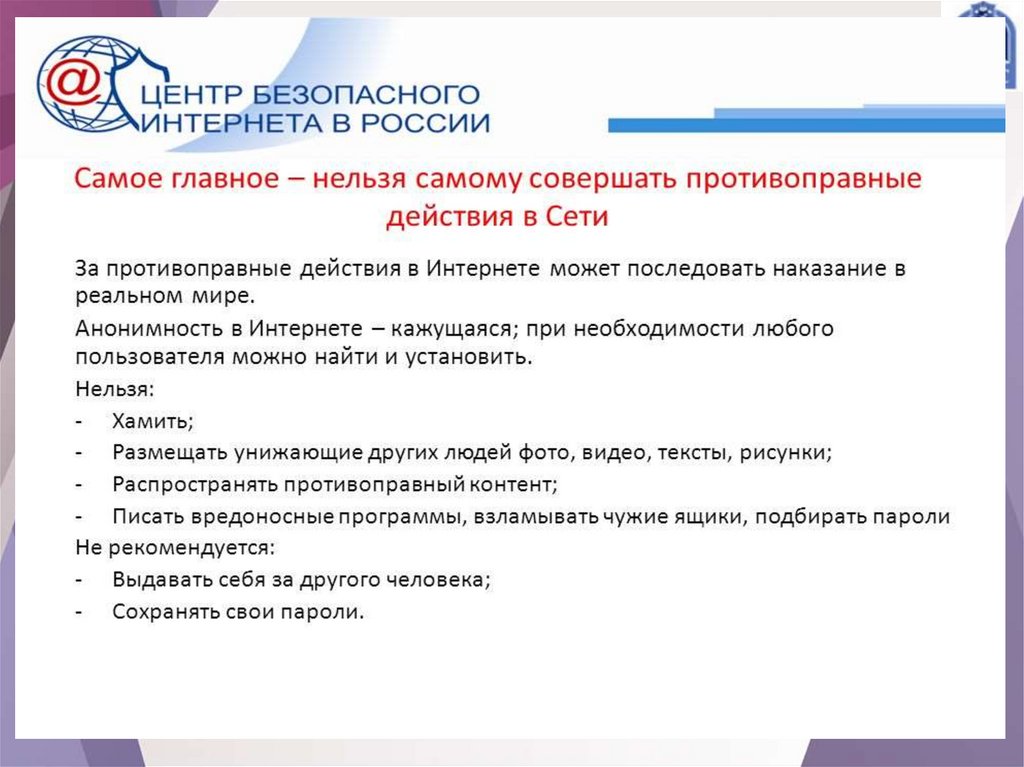 @ ЦЕНТР БЕЗОПАСНОГО ИНТЕРНЕТА В РОССИИ

Самое главное – нельзя самому совершать противоправные действия в Сети

За противоправные действия в Интернете может последовать наказание в реальном мире.

Анонимность в Интернете – кажущаяся; при необходимости любого пользователя можно найти и установить.

Нельзя:

- Хамить;
- Размещать унижающие других людей фото, видео, тексты, рисунки;
- Распространять противоправный контент;
- Писать вредоносные программы, взламывать чужие ящики, подбирать пароли

Не рекомендуется:

- Выдавать себя за другого человека;
- Сохранять свои пароли.